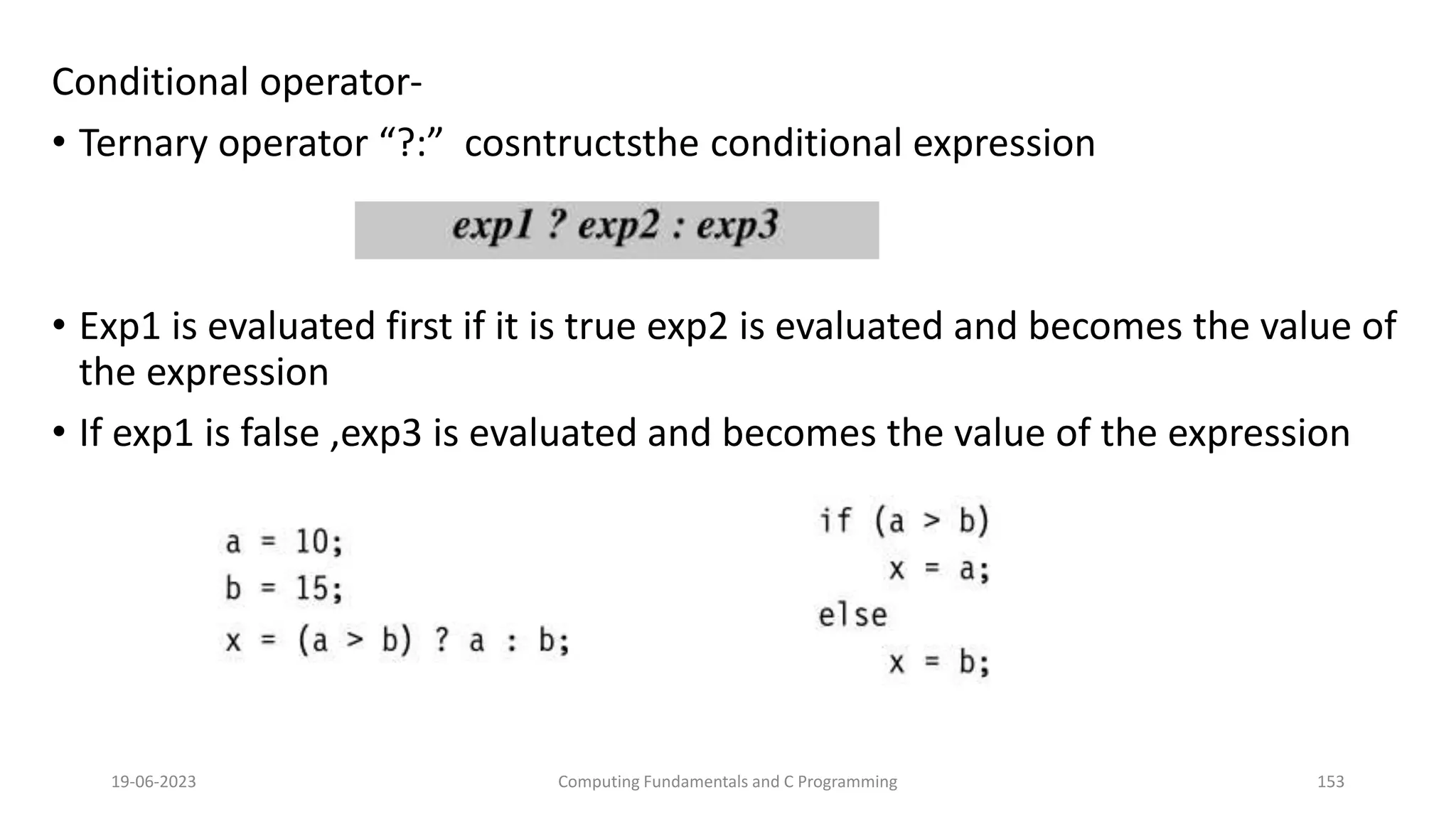 Conditional operator-

• Ternary operator “?:”  cosntructsthe conditional expression

exp1 ? exp2 : exp3

• Exp1 is evaluated first if it is true exp2 is evaluated and becomes the value of the expression

• If exp1 is false ,exp3 is evaluated and becomes the value of the expression

a = 10;
b = 15;
x = (a > b) ? a : b;

if (a > b)
    x = a;
else
    x = b;

19-06-2023

Computing Fundamentals and C Programming

153